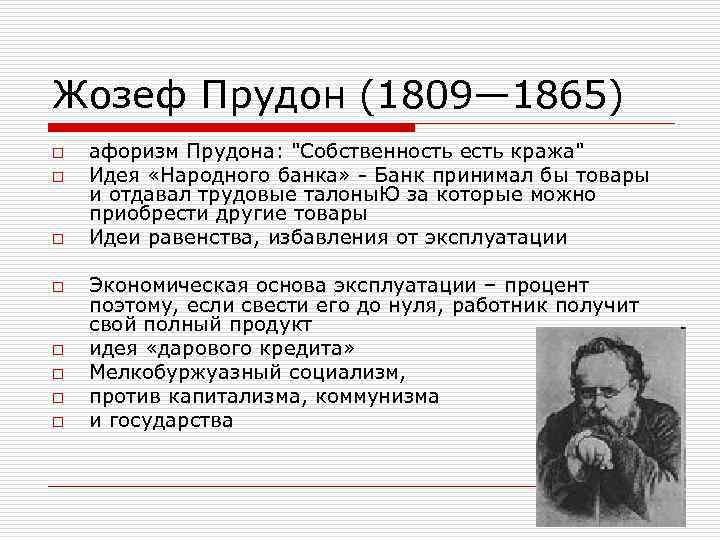 Жозеф Прудон (1809—1865)

□ афоризм Прудона: "Собственность есть кража"
□ Идея «Народного банка» - Банк принимал бы товары и отдавал трудовые талоныЮ за которые можно приобрести другие товары
□ Идеи равенства, избавления от эксплуатации
□ Экономическая основа эксплуатации – процент поэтому, если свести его до нуля, работник получит свой полный продукт
□ идея «дарового кредита»
□ Мелкобуржуазный социализм,
□ против капитализма, коммунизма
□ и государства